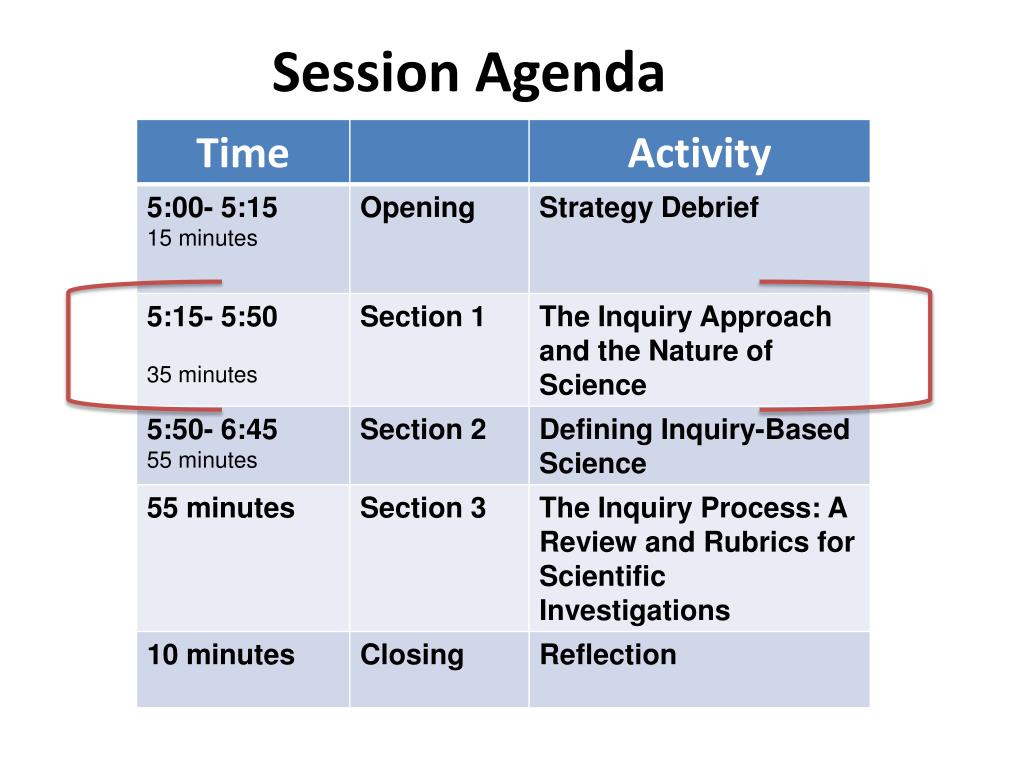 Session Agenda

| Time | | Activity |
|---|---|---|
| 5:00- 5:15 15 minutes | Opening | Strategy Debrief |
| 5:15- 5:50 35 minutes | Section 1 | The Inquiry Approach and the Nature of Science |
| 5:50- 6:45 55 minutes | Section 2 | Defining Inquiry-Based Science |
| 55 minutes | Section 3 | The Inquiry Process: A Review and Rubrics for Scientific Investigations |
| 10 minutes | Closing | Reflection |